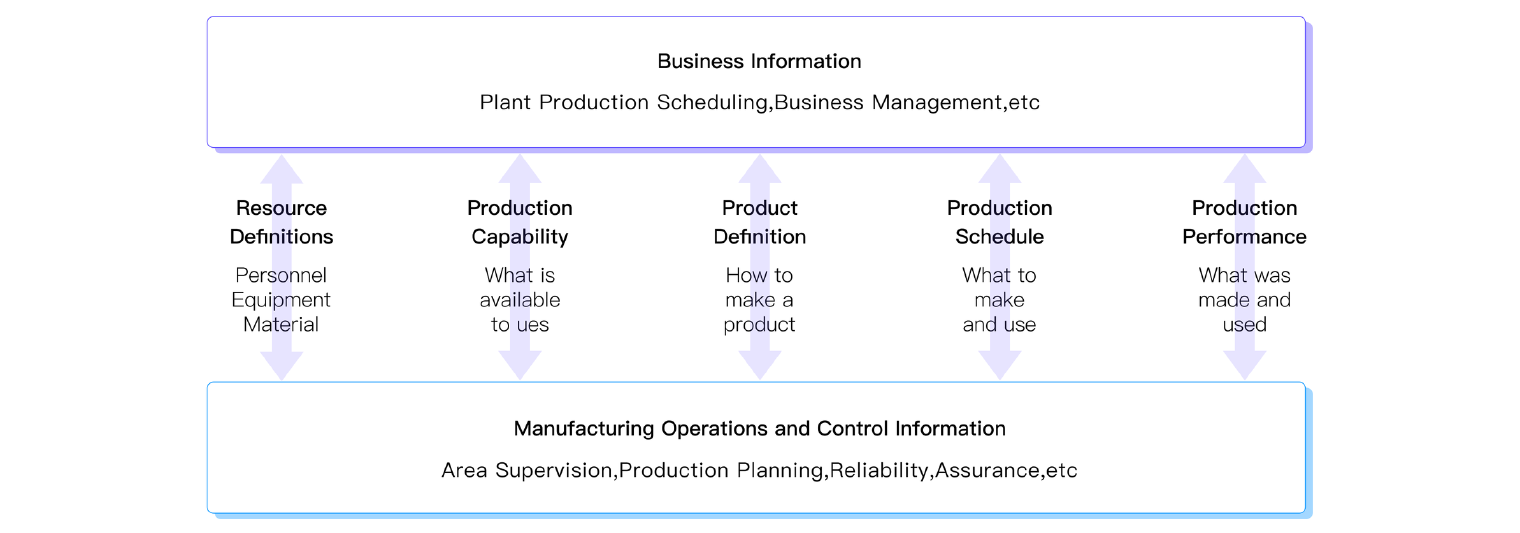 Business Information

Plant Production Scheduling,Business Management,etc

Resource Definitions

Personnel Equipment Material

Production Capability

What is available to ues

Product Definition

How to make a product

Production Schedule

What to make and use

Production Performance

What was made and used

Manufacturing Operations and Control Information

Area Supervision,Production Planning,Reliability,Assurance,etc